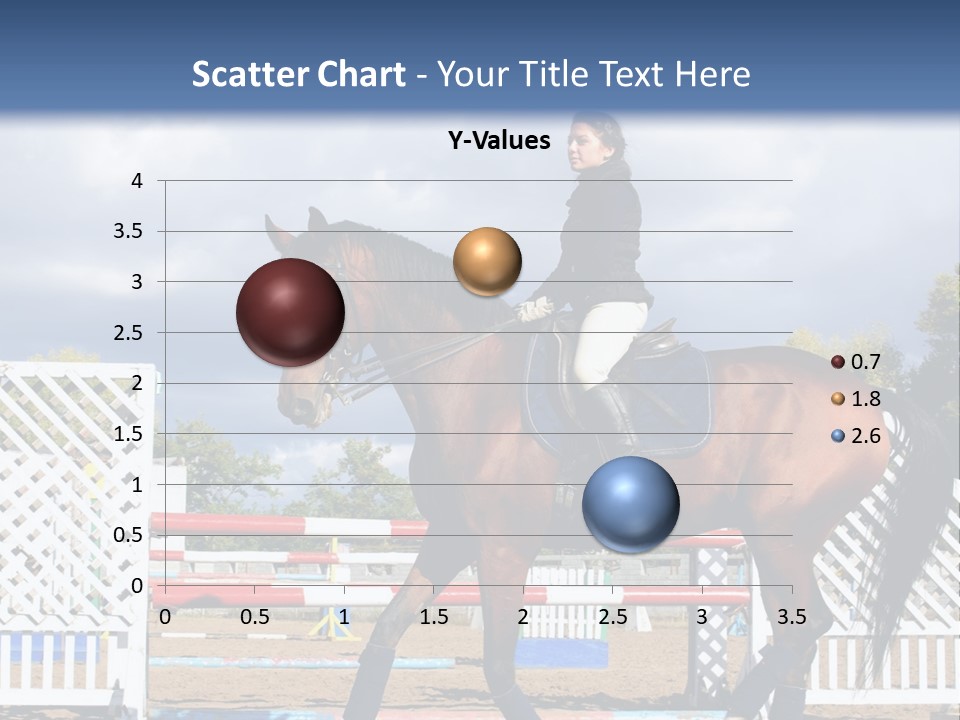 Scatter Chart - Your Title Text Here

Y-Values

4
3.5
3
2.5
2
1.5
1
0.5
0

0 0.5 1 1.5 2 2.5 3 3.5

0.7
1.8
2.6